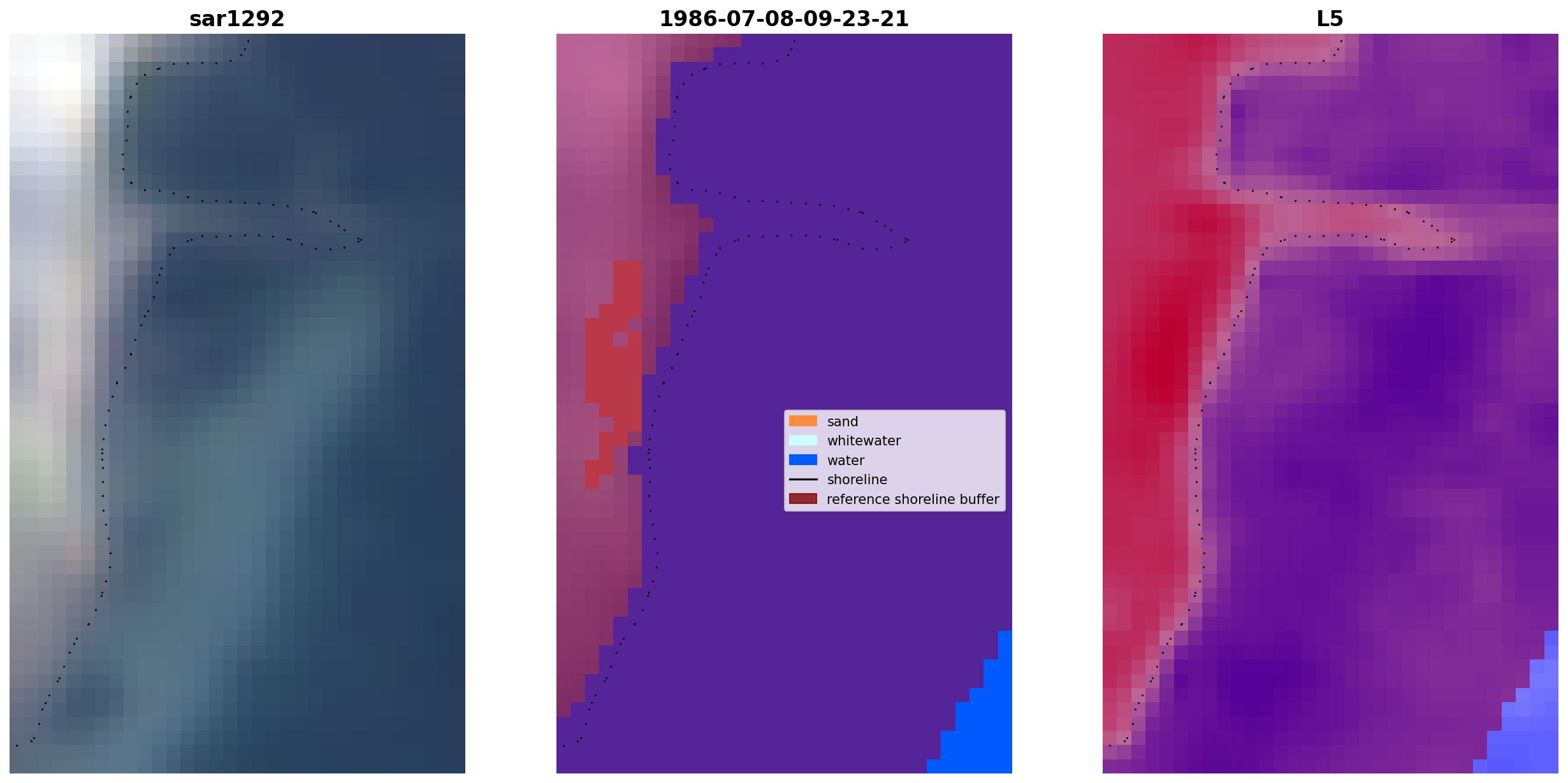 sar1292

1986-07-08-09-23-21

sand
whitewater
water
shoreline
reference shoreline buffer

L5